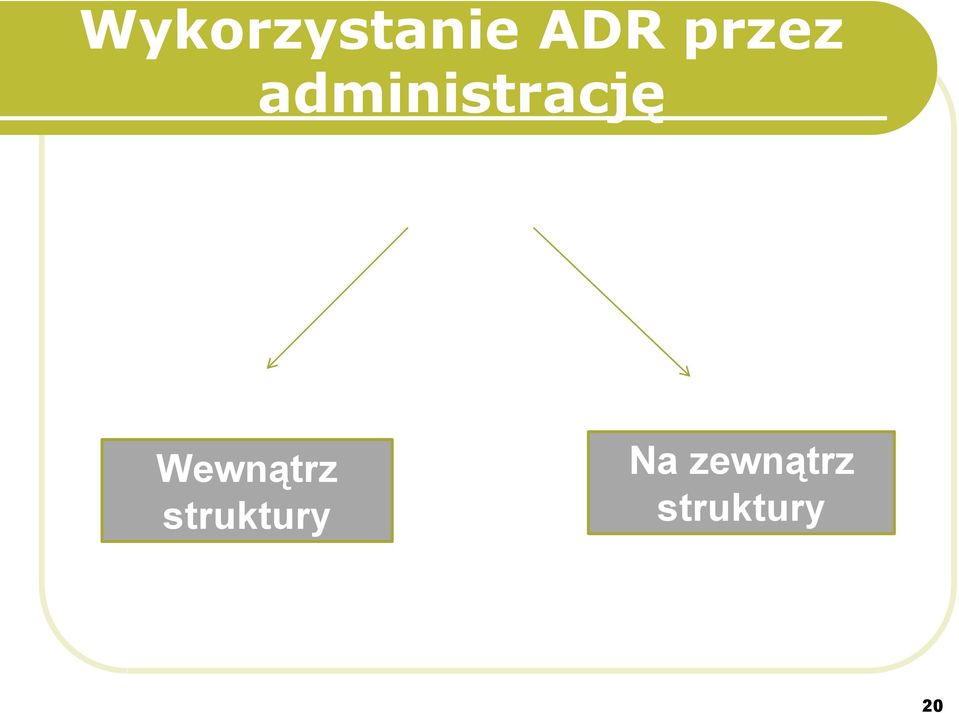 Wykorzystanie ADR przez administrację

Wewnątrz struktury

Na zewnątrz struktury

20